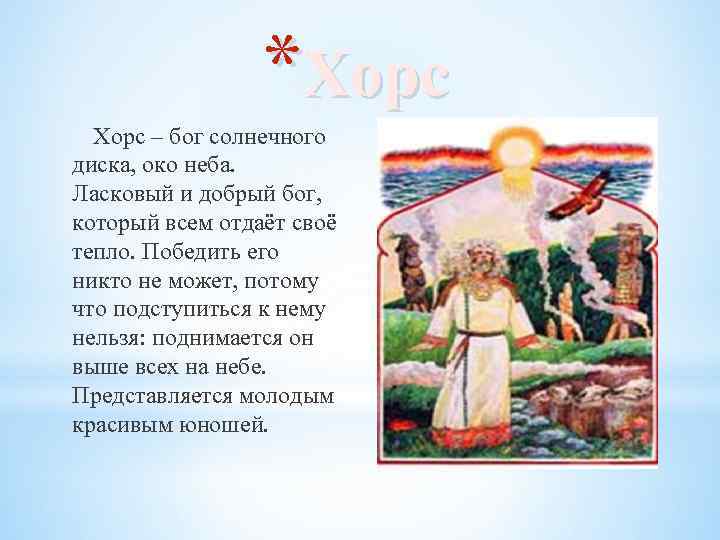 *Хорс

Хорс – бог солнечного диска, око неба. Ласковый и добрый бог, который всем отдаёт своё тепло. Победить его никто не может, потому что подступиться к нему нельзя: поднимается он выше всех на небе. Представляется молодым красивым юношей.